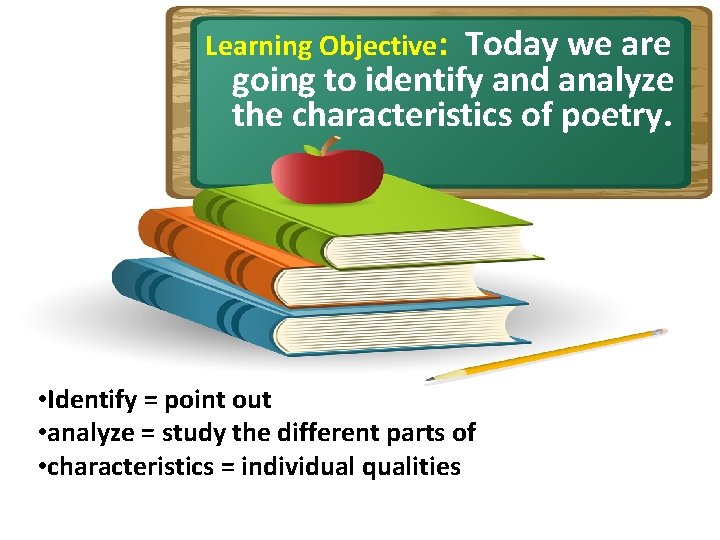 Learning Objective: Today we are going to identify and analyze the characteristics of poetry.

•Identify = point out
•analyze = study the different parts of
•characteristics = individual qualities